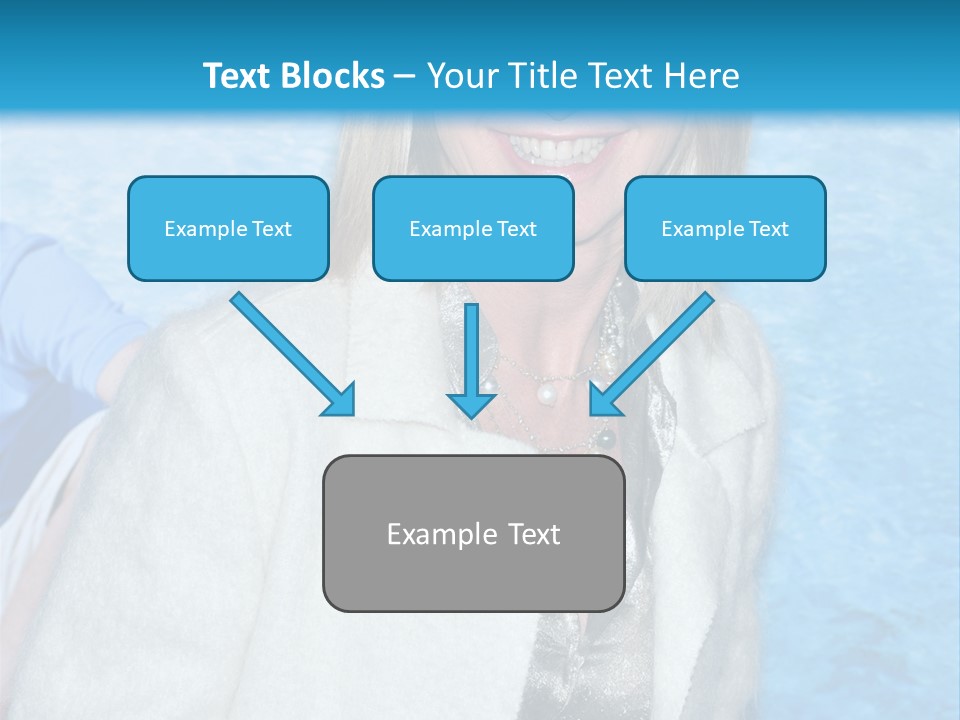 Text Blocks – Your Title Text Here

Example Text

Example Text

Example Text

Example Text